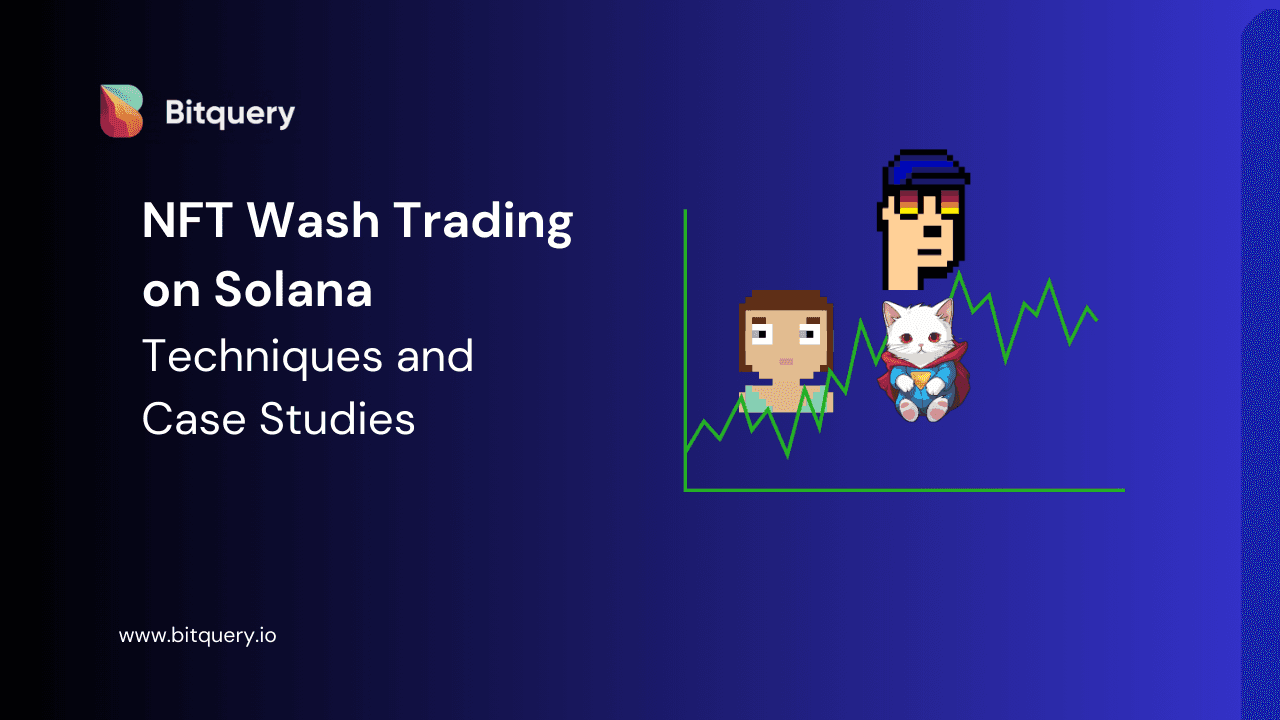 Bitquery

NFT Wash Trading on Solana

Techniques and Case Studies

www.bitquery.io